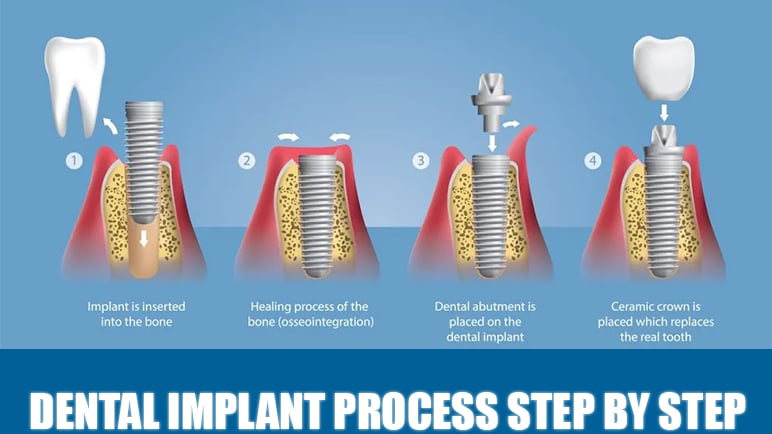 1
Implant is inserted into the bone

2
Healing process of the bone (osseointegration)

3
Dental abutment is placed on the dental implant

4
Ceramic crown is placed which replaces the real tooth

DENTAL IMPLANT PROCESS STEP BY STEP